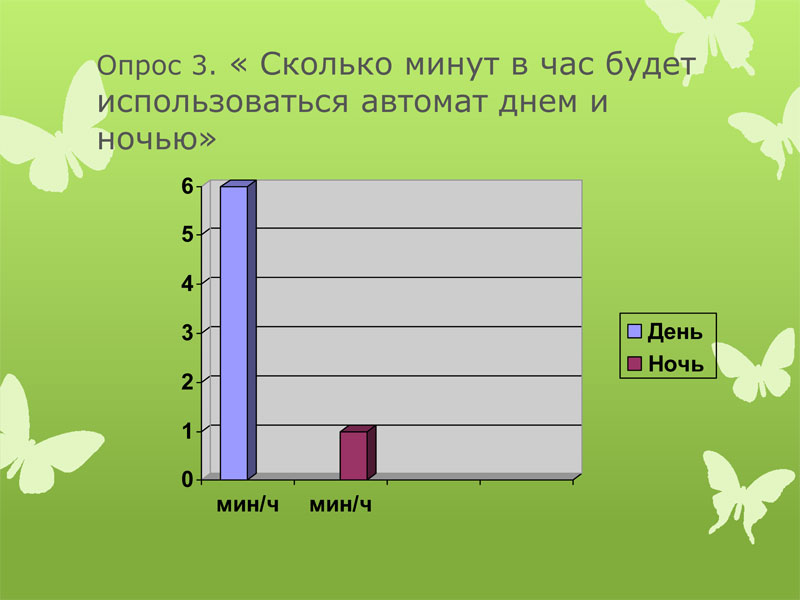 Опрос 3. « Сколько минут в час будет использоваться автомат днем и ночью»

6
5
4
3
2
1
0

мин/ч
мин/ч

День
Ночь